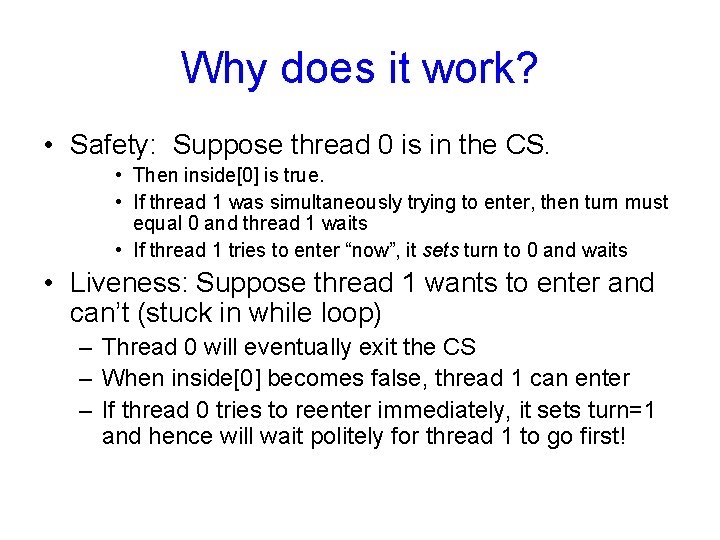 Why does it work?

• Safety: Suppose thread 0 is in the CS.

• Then inside[0] is true.

• If thread 1 was simultaneously trying to enter, then turn must equal 0 and thread 1 waits

• If thread 1 tries to enter "now", it sets turn to 0 and waits

• Liveness: Suppose thread 1 wants to enter and can't (stuck in while loop)

– Thread 0 will eventually exit the CS

– When inside[0] becomes false, thread 1 can enter

– If thread 0 tries to reenter immediately, it sets turn=1 and hence will wait politely for thread 1 to go first!